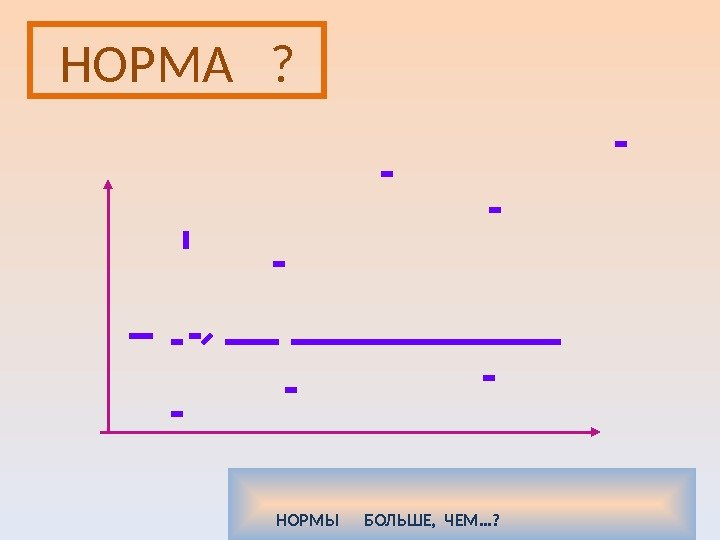 НОРМА ?

НОРМЫ БОЛЬШЕ, ЧЕМ…?